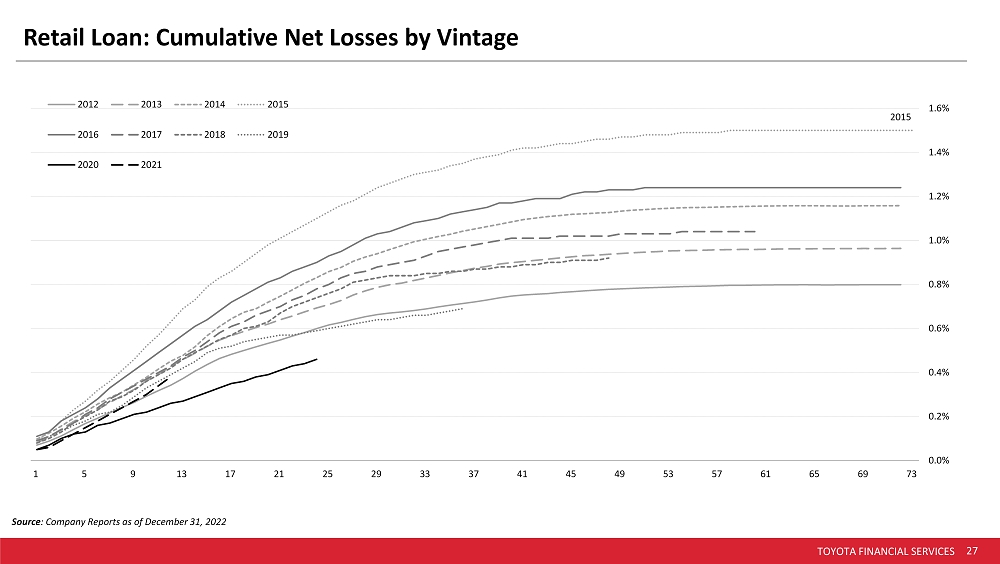 Retail Loan: Cumulative Net Losses by Vintage

2012 2013 2014 2015
2016 2017 2018 2019
2020 2021

2015

1.6%
1.4%
1.2%
1.0%
0.8%
0.6%
0.4%
0.2%
0.0%

1 5 9 13 17 21 25 29 33 37 41 45 49 53 57 61 65 69 73

Source: Company Reports as of December 31, 2022

TOYOTA FINANCIAL SERVICES 27